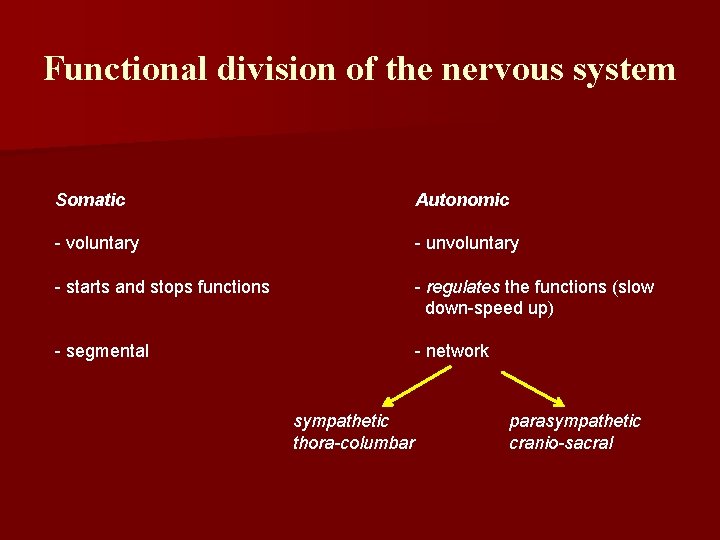 Functional division of the nervous system

Somatic

- voluntary

- starts and stops functions

- segmental

Autonomic

- unvoluntary

- regulates the functions (slow down-speed up)

- network

sympathetic
thora-columbar

parasympathetic
cranio-sacral